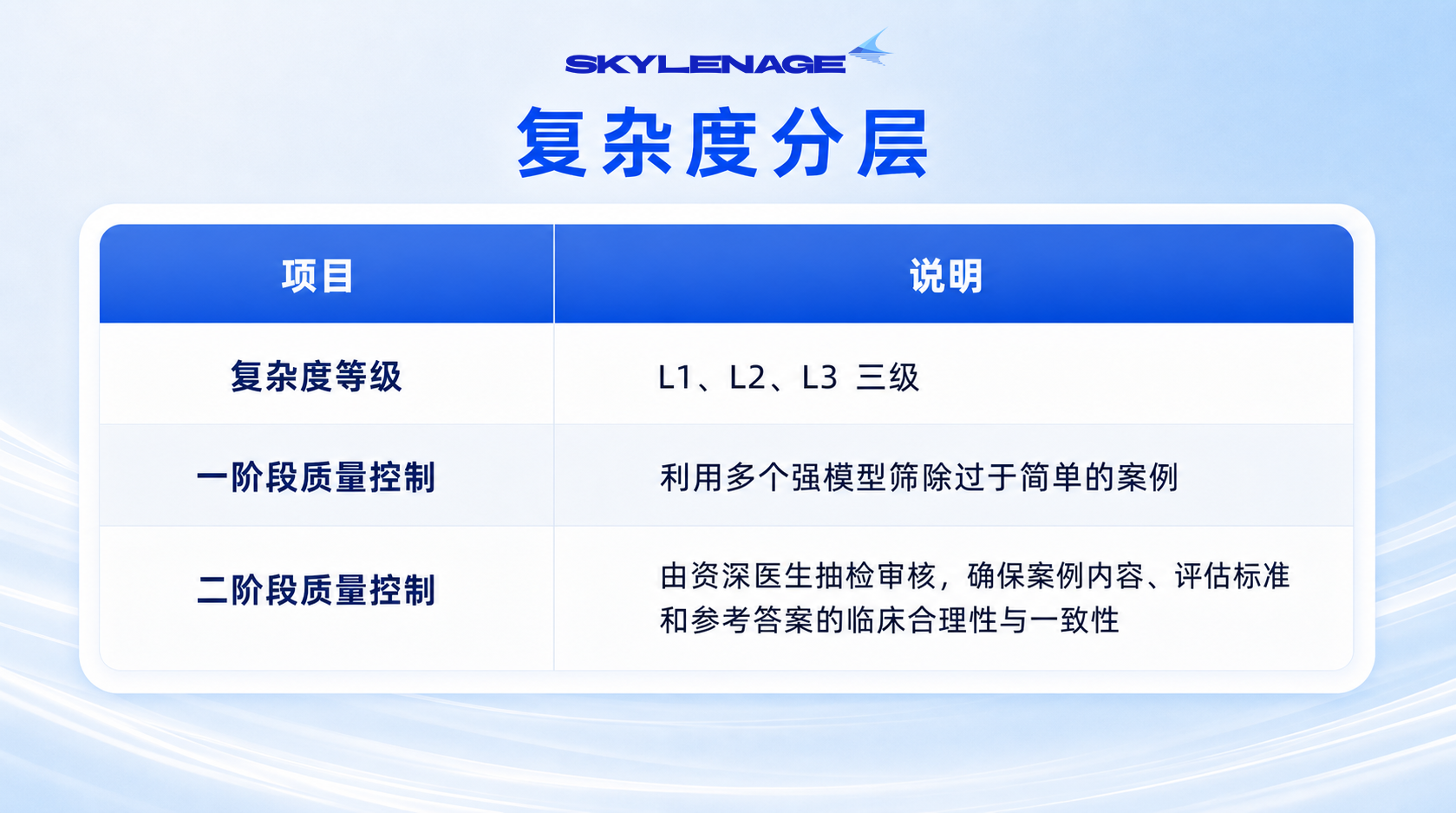 SKYLENAGE

复杂度分层

| 项目 | 说明 |
|---|---|
| 复杂度等级 | L1、L2、L3 三级 |
| 一阶段质量控制 | 利用多个强模型筛除过于简单的案例 |
| 二阶段质量控制 | 由资深医生抽检审核，确保案例内容、评估标准和参考答案的临床合理性与一致性 |